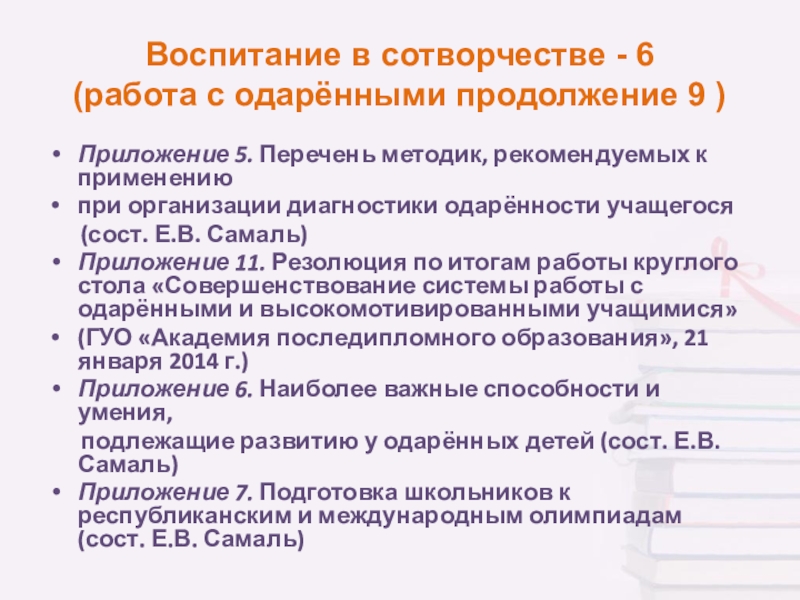 Воспитание в сотворчестве - 6
(работа с одарёнными продолжение 9 )

• Приложение 5. Перечень методик, рекомендуемых к применению
• при организации диагностики одарённости учащегося (сост. Е.В. Самаль)
• Приложение 11. Резолюция по итогам работы круглого стола «Совершенствование системы работы с одарёнными и высокомотивированными учащимися»
• (ГУО «Академия последипломного образования», 21 января 2014 г.)
• Приложение 6. Наиболее важные способности и умения,
подлежащие развитию у одарённых детей (сост. Е.В. Самаль)
• Приложение 7. Подготовка школьников к республиканским и международным олимпиадам (сост. Е.В. Самаль)